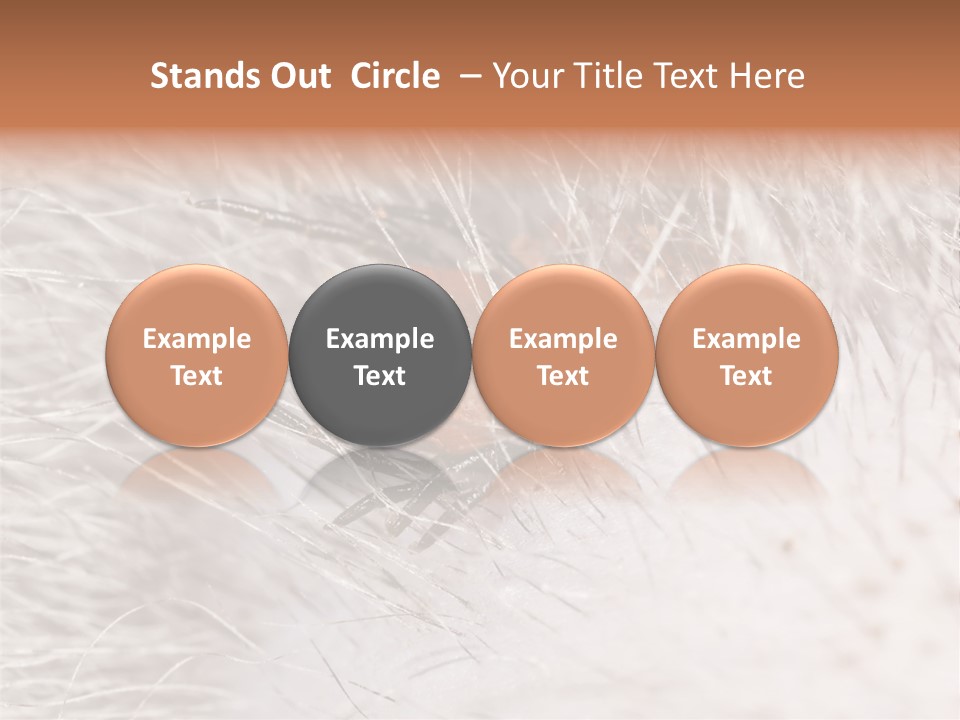 Stands Out Circle – Your Title Text Here

Example Text

Example Text

Example Text

Example Text